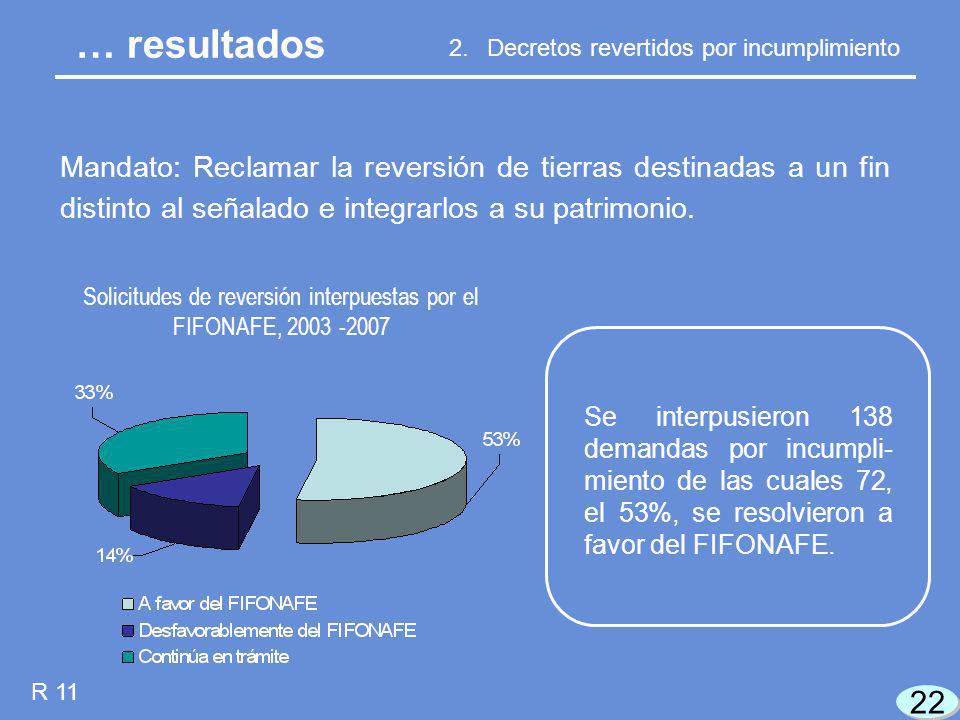 … resultados

2. Decretos revertidos por incumplimiento

Mandato: Reclamar la reversión de tierras destinadas a un fin distinto al señalado e integrarlos a su patrimonio.

Solicitudes de reversión interpuestas por el FIFONAFE, 2003 -2007

33%

53%

14%

A favor del FIFONAFE
Desfavorablemente del FIFONAFE
Continúa en trámite

Se interpusieron 138 demandas por incumplimiento de las cuales 72, el 53%, se resolvieron a favor del FIFONAFE.

R 11

22